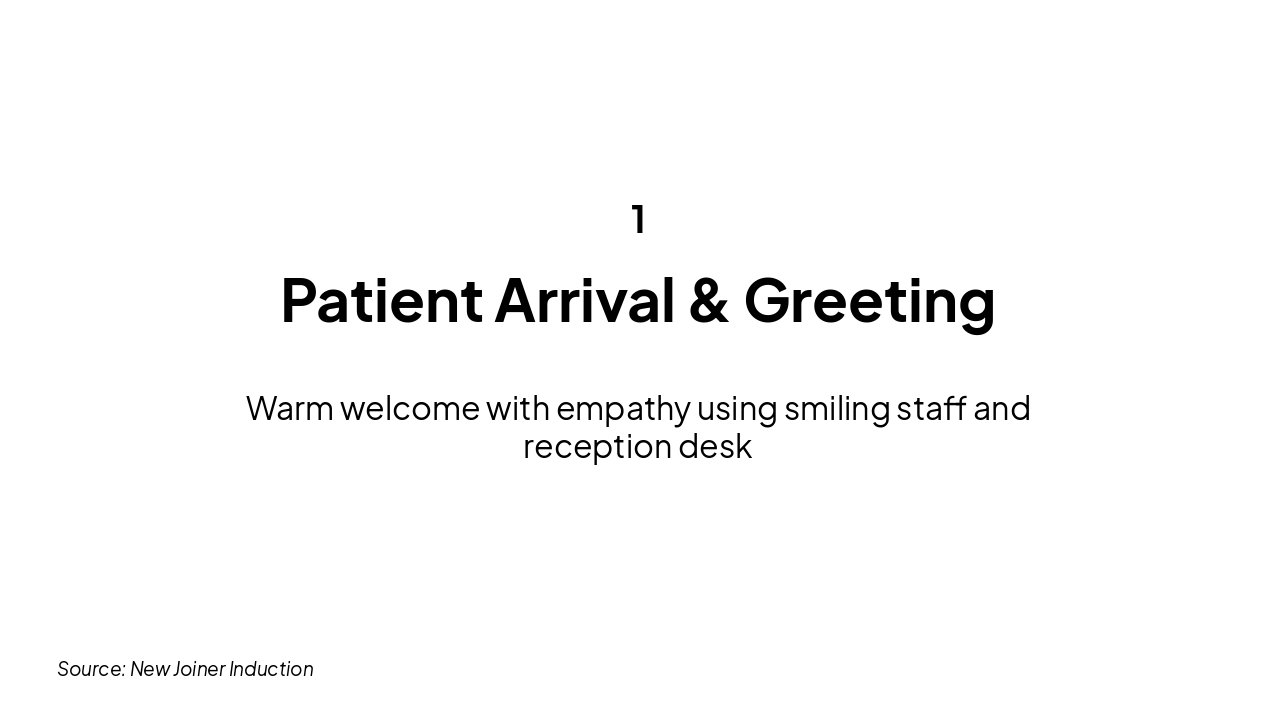 1

Patient Arrival & Greeting

Warm welcome with empathy using smiling staff and reception desk

Source: New Joiner Induction